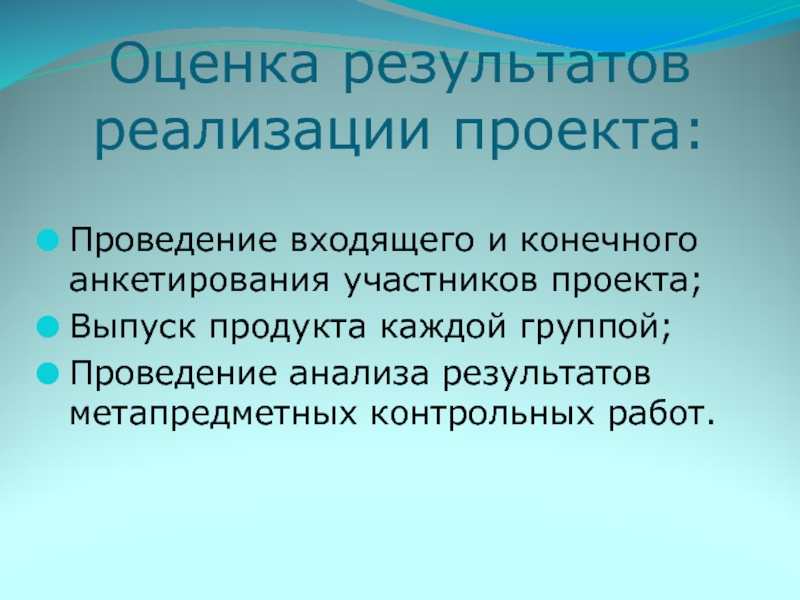 Оценка результатов реализации проекта:

Проведение входящего и конечного анкетирования участников проекта;
Выпуск продукта каждой группой;
Проведение анализа результатов метапредметных контрольных работ.